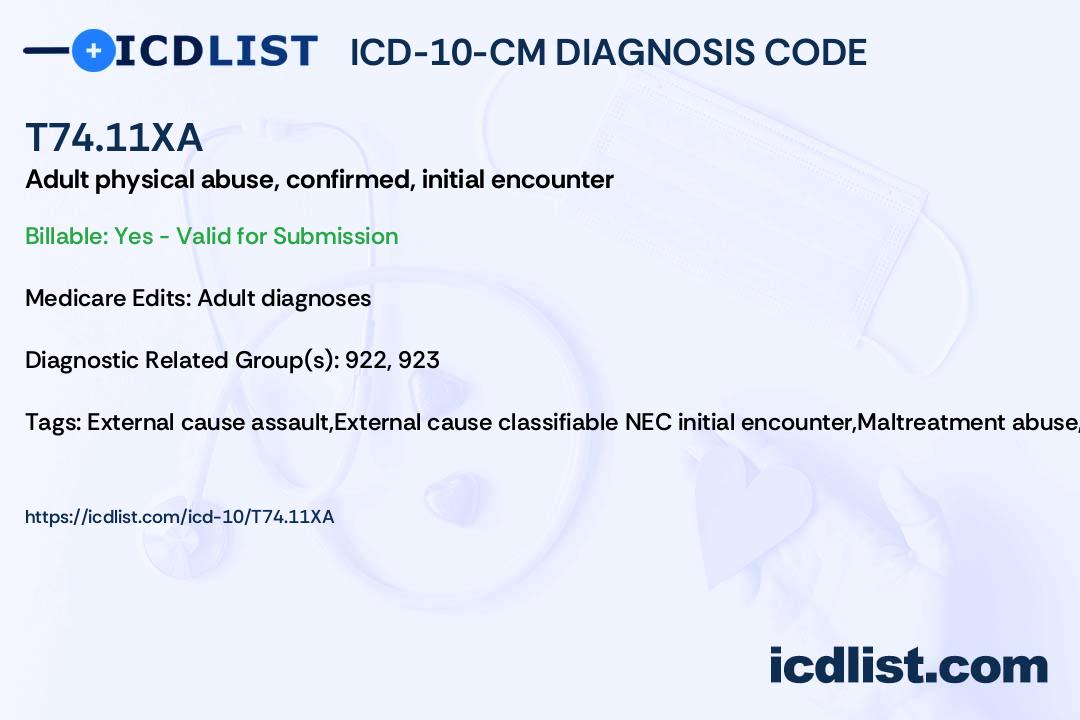 ICDLIST ICD-10-CM DIAGNOSIS CODE

T74.11XA

Adult physical abuse, confirmed, initial encounter

Billable: Yes - Valid for Submission

Medicare Edits: Adult diagnoses

Diagnostic Related Group(s): 922, 923

Tags: External cause assault,External cause classifiable NEC initial encounter,Maltreatment abuse,

https://icdlist.com/icd-10/T74.11XA

icdlist.com